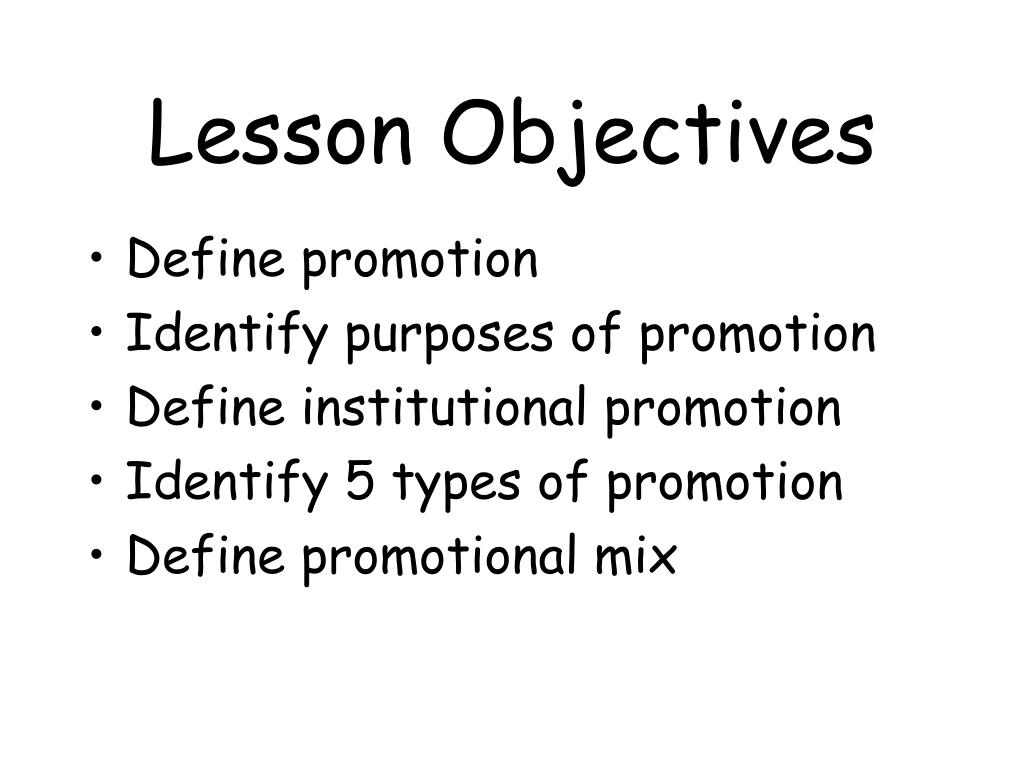 Lesson Objectives

• Define promotion
• Identify purposes of promotion
• Define institutional promotion
• Identify 5 types of promotion
• Define promotional mix